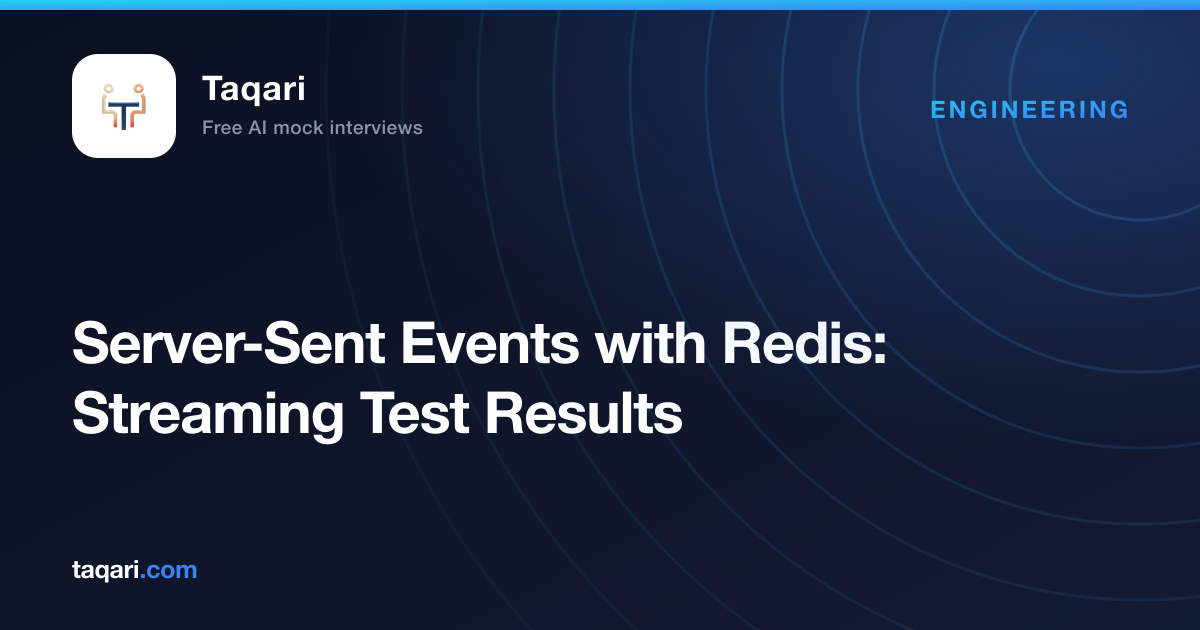 Taqari
Free AI mock interviews

ENGINEERING

Server-Sent Events with Redis: Streaming Test Results

taqari.com